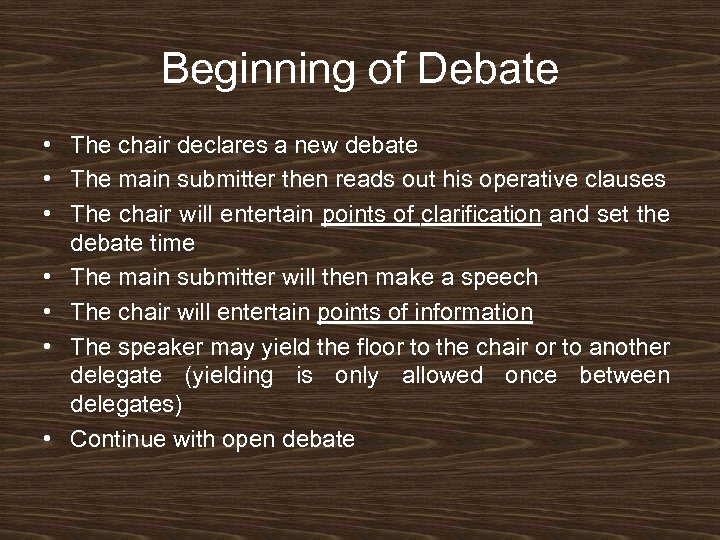 Beginning of Debate

• The chair declares a new debate
• The main submitter then reads out his operative clauses
• The chair will entertain points of clarification and set the debate time
• The main submitter will then make a speech
• The chair will entertain points of information
• The speaker may yield the floor to the chair or to another delegate (yielding is only allowed once between delegates)
• Continue with open debate